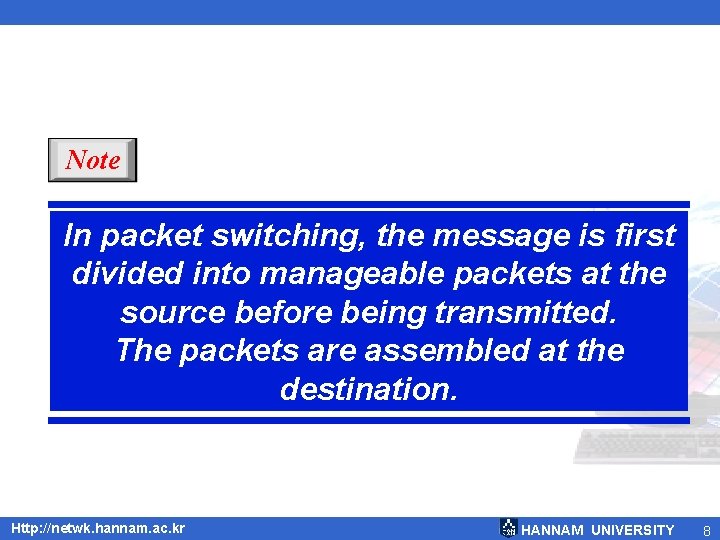 Note

In packet switching, the message is first divided into manageable packets at the source before being transmitted.
The packets are assembled at the destination.

Http://netwk.hannam.ac.kr

HANNAM UNIVERSITY 8